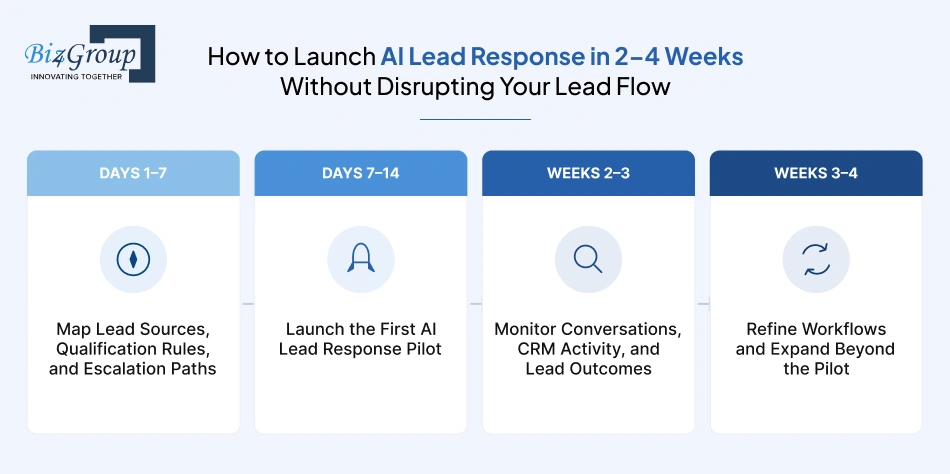 Biz4Group
INNOVATING TOGETHER

How to Launch AI Lead Response in 2–4 Weeks Without Disrupting Your Lead Flow

DAYS 1–7

Map Lead Sources, Qualification Rules, and Escalation Paths

DAYS 7–14

Launch the First AI Lead Response Pilot

WEEKS 2–3

Monitor Conversations, CRM Activity, and Lead Outcomes

WEEKS 3–4

Refine Workflows and Expand Beyond the Pilot